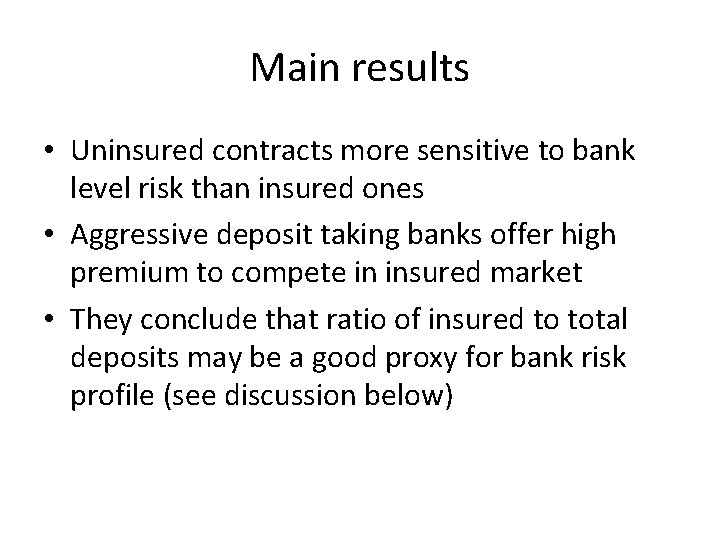 Main results

• Uninsured contracts more sensitive to bank level risk than insured ones
• Aggressive deposit taking banks offer high premium to compete in insured market
• They conclude that ratio of insured to total deposits may be a good proxy for bank risk profile (see discussion below)